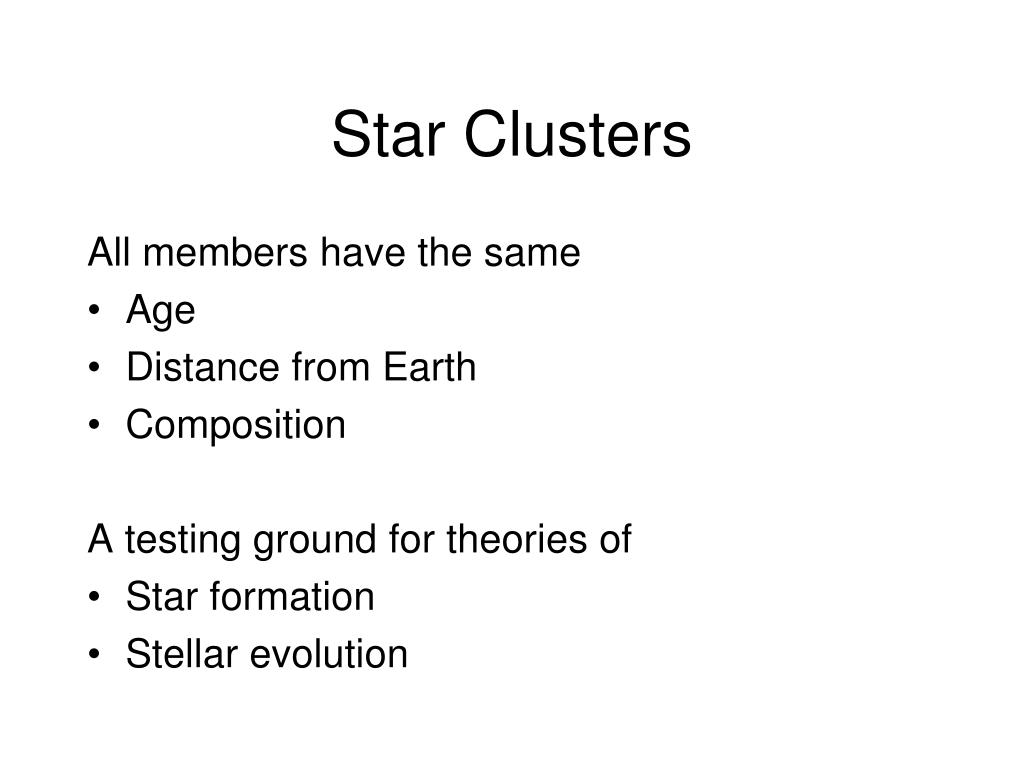 Star Clusters

All members have the same
• Age
• Distance from Earth
• Composition

A testing ground for theories of
• Star formation
• Stellar evolution